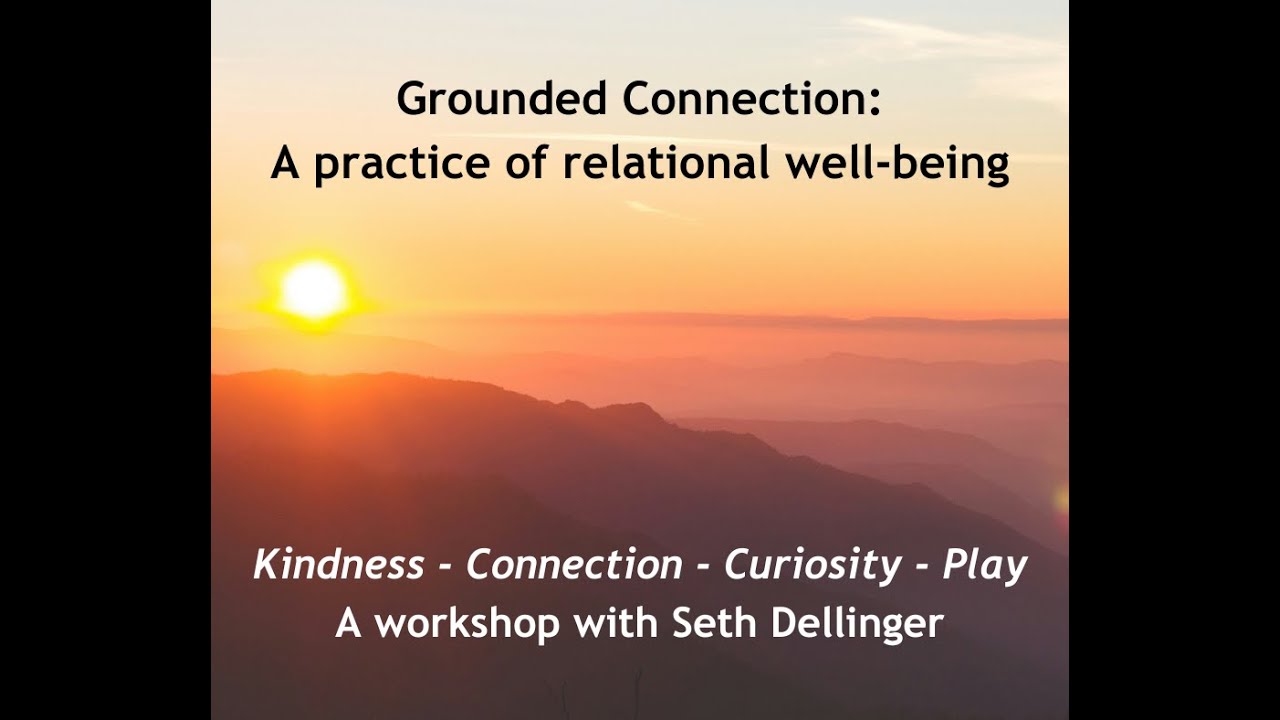 Grounded Connection:
A practice of relational well-being

Kindness - Connection - Curiosity - Play
A workshop with Seth Dellinger